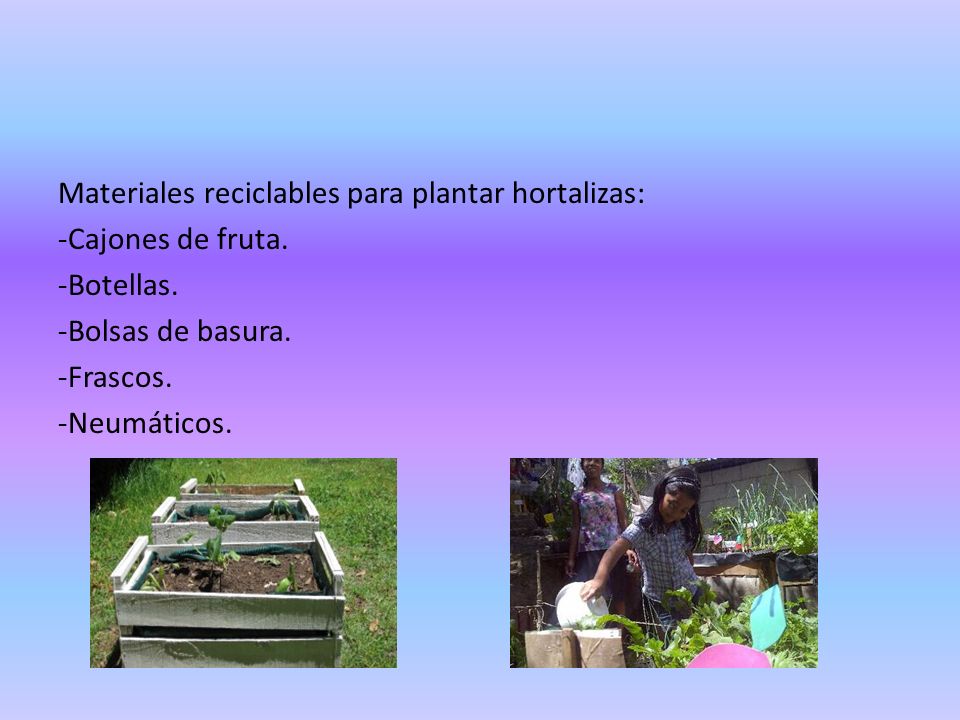 Materiales reciclables para plantar hortalizas:
-Cajones de fruta.
-Botellas.
-Bolsas de basura.
-Frascos.
-Neumáticos.